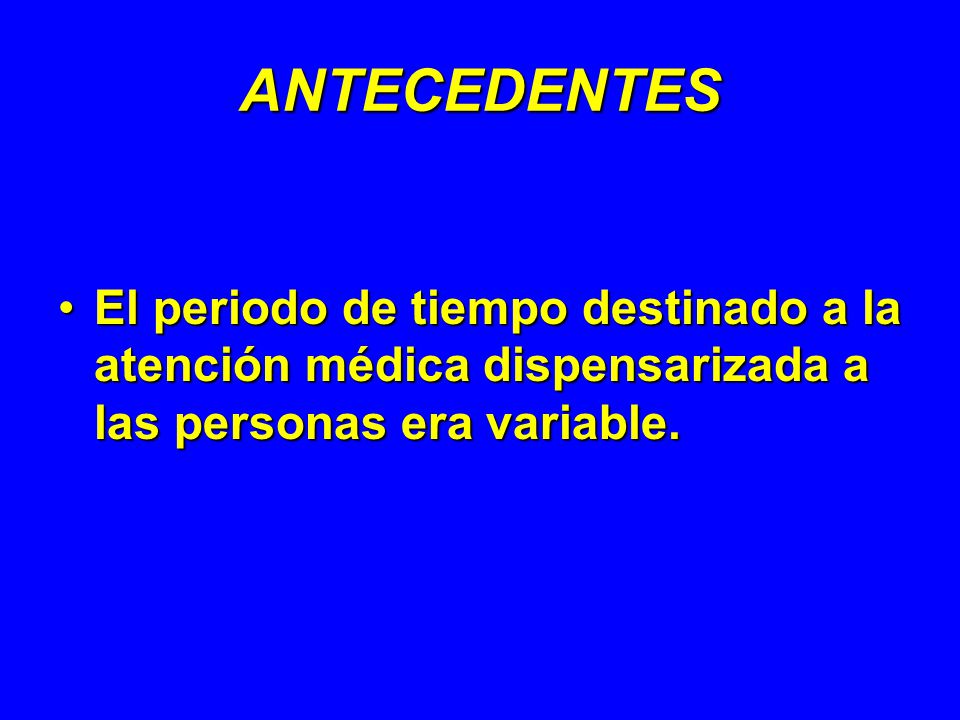 ANTECEDENTES

• El periodo de tiempo destinado a la atención médica dispensarizada a las personas era variable.